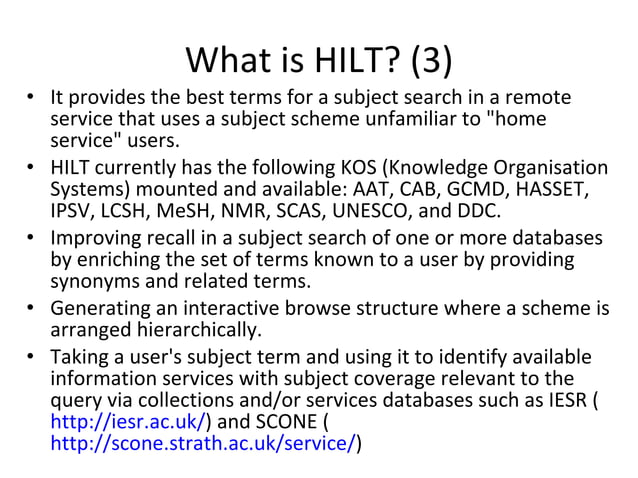 What is HILT? (3)

• It provides the best terms for a subject search in a remote service that uses a subject scheme unfamiliar to "home service" users.

• HILT currently has the following KOS (Knowledge Organisation Systems) mounted and available: AAT, CAB, GCMD, HASSET, IPSV, LCSH, MeSH, NMR, SCAS, UNESCO, and DDC.

• Improving recall in a subject search of one or more databases by enriching the set of terms known to a user by providing synonyms and related terms.

• Generating an interactive browse structure where a scheme is arranged hierarchically.

• Taking a user's subject term and using it to identify available information services with subject coverage relevant to the query via collections and/or services databases such as IESR ( http://iesr.ac.uk/) and SCONE ( http://scone.strath.ac.uk/service/)